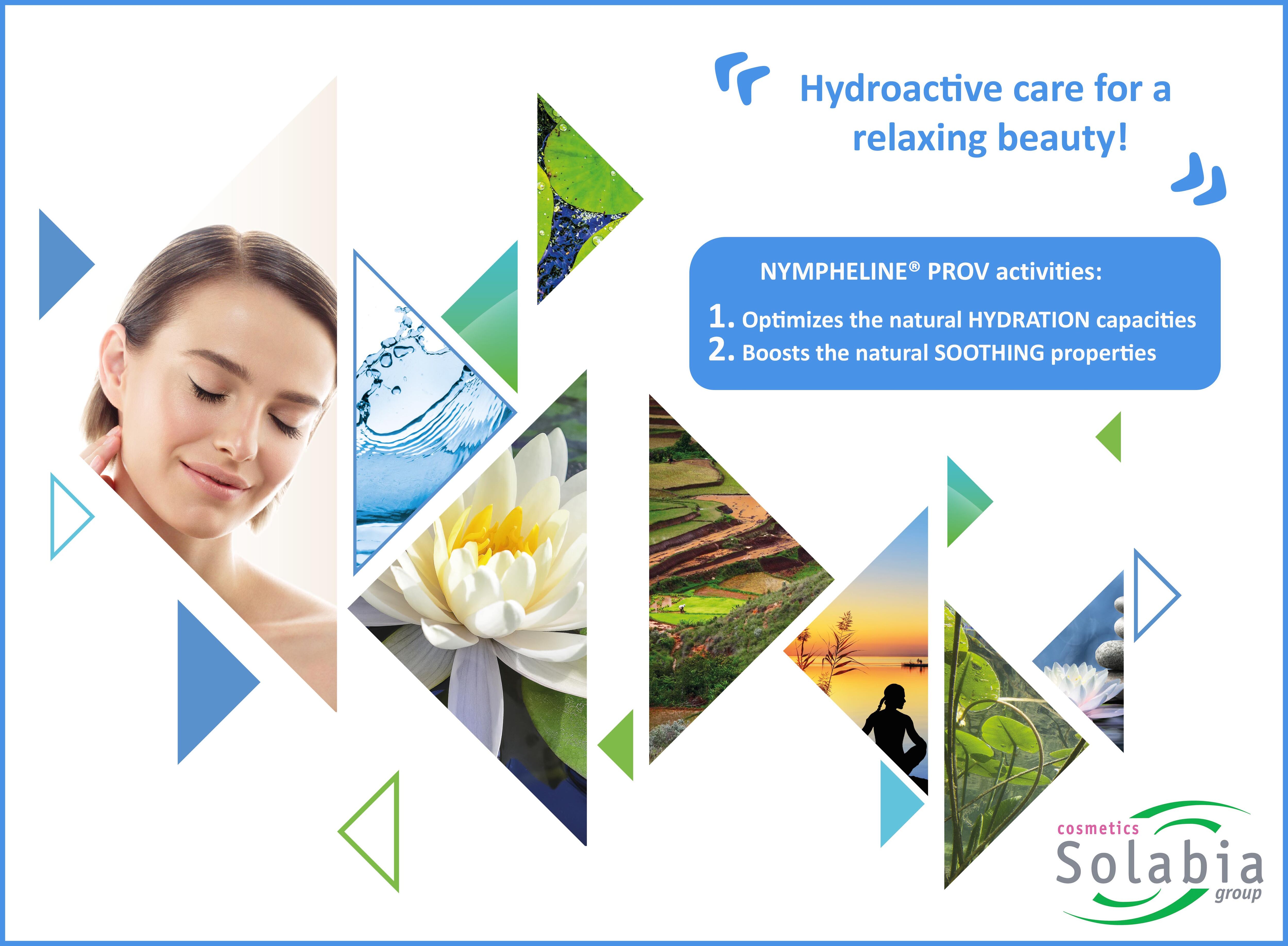 Hydroactive care for a relaxing beauty!

NYMPHELINE® PROV activities:

1. Optimizes the natural HYDRATION capacities
2. Boosts the natural SOOTHING properties

cosmetics
Solabia
group